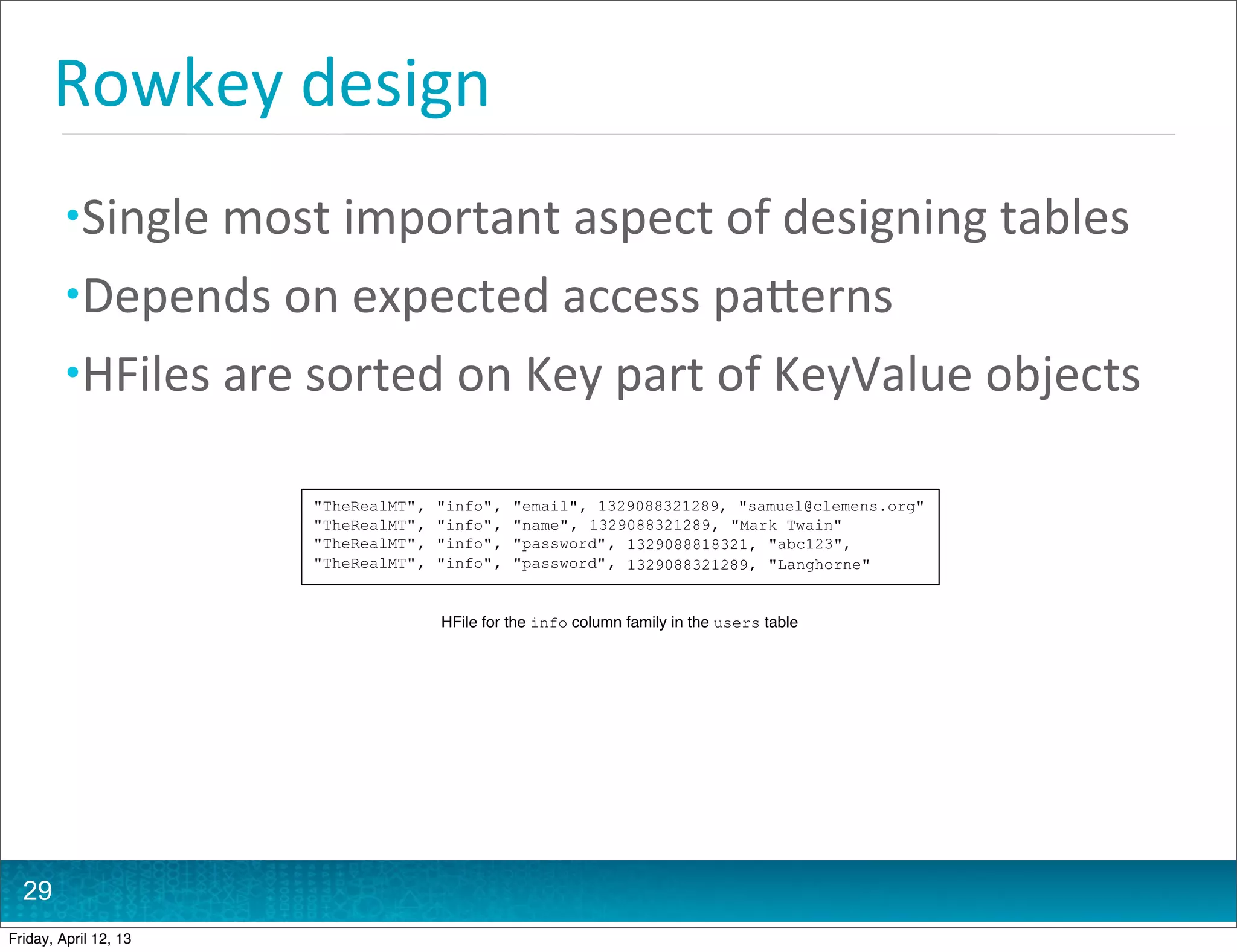 Rowkey design

•Single most important aspect of designing tables
•Depends on expected access patterns
•HFiles are sorted on Key part of KeyValue objects

"TheRealMT", "info", "email", 1329088321289, "samuel@clemens.org"
"TheRealMT", "info", "name", 1329088321289, "Mark Twain"
"TheRealMT", "info", "password", 1329088818321, "abc123",
"TheRealMT", "info", "password", 1329088321289, "Langhorne"

HFile for the info column family in the users table

29

Friday, April 12, 13